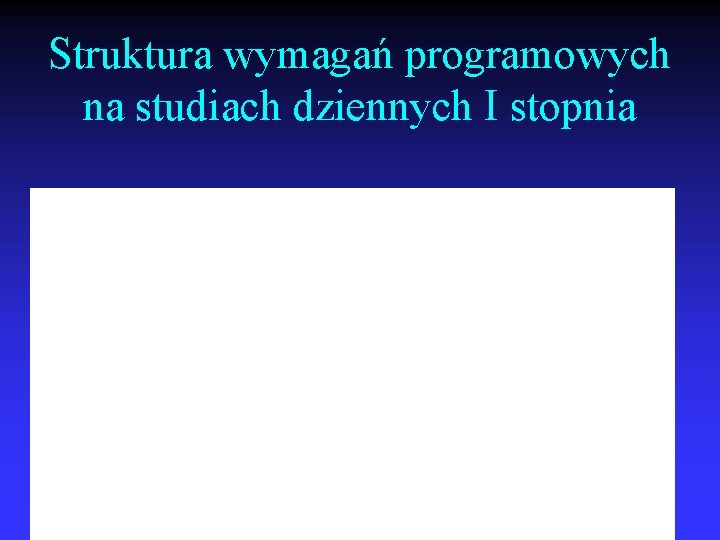 Struktura wymagań programowych na studiach dziennych I stopnia